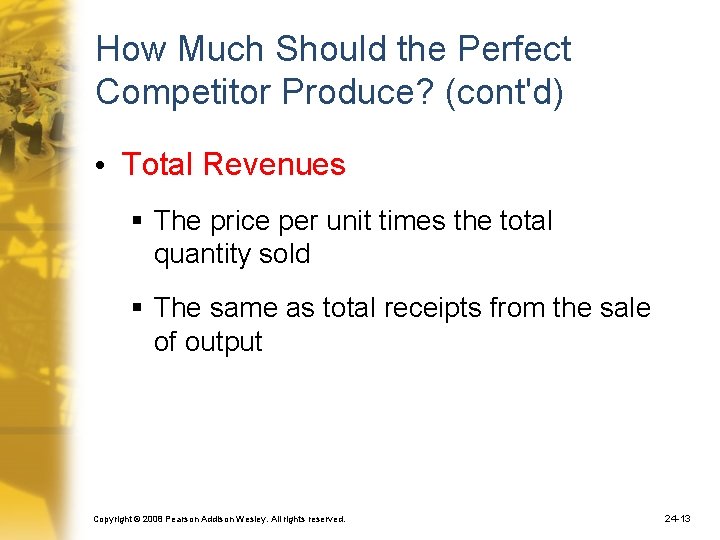 How Much Should the Perfect Competitor Produce? (cont'd)

• Total Revenues

▪ The price per unit times the total quantity sold

▪ The same as total receipts from the sale of output

Copyright © 2008 Pearson Addison Wesley. All rights reserved.

24-13